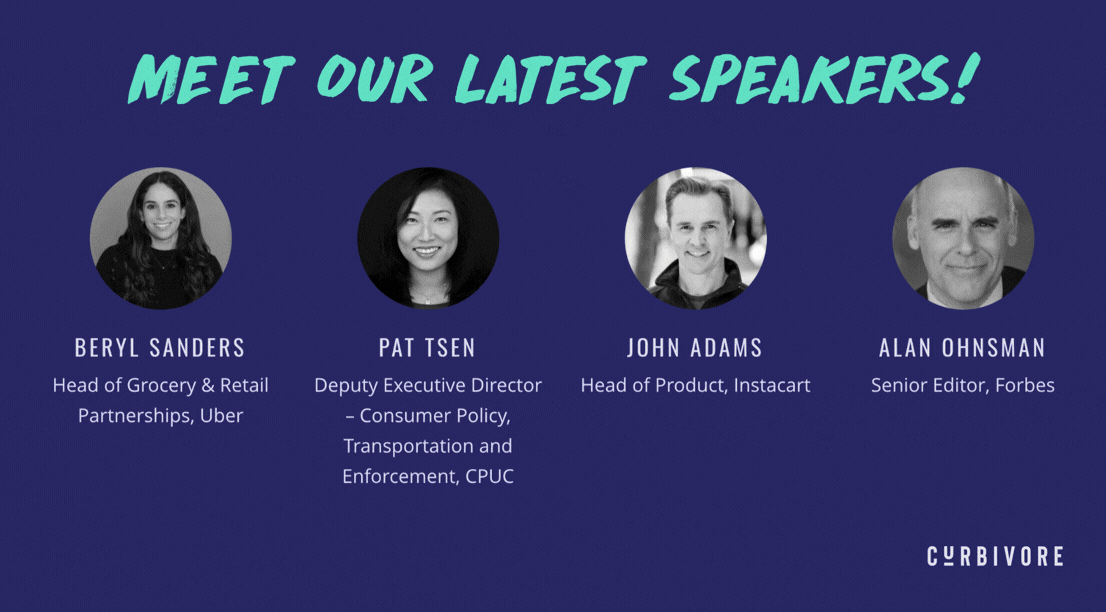 MEET OUR LATEST SPEAKERS!

BERYL SANDERS
Head of Grocery & Retail Partnerships, Uber

PAT TSEN
Deputy Executive Director – Consumer Policy, Transportation and Enforcement, CPUC

JOHN ADAMS
Head of Product, Instacart

ALAN OHNSMAN
Senior Editor, Forbes

CURBIVORE